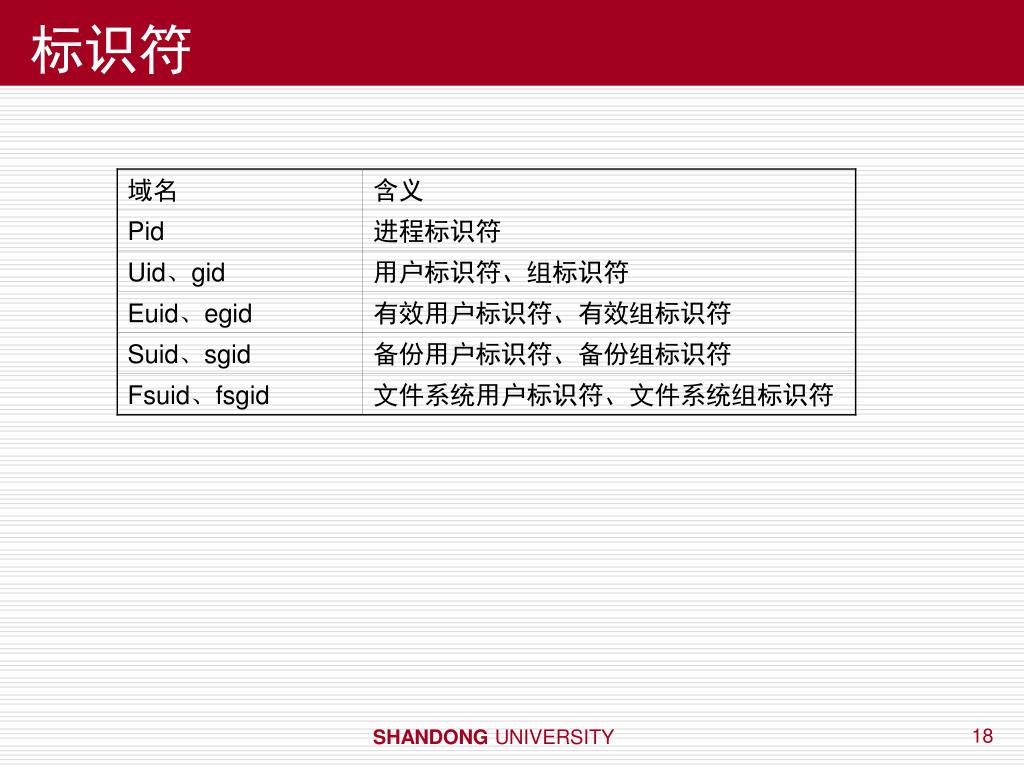 标识符

| 域名 | 含义 |
|---|---|
| Pid | 进程标识符 |
| Uid、gid | 用户标识符、组标识符 |
| Euid、egid | 有效用户标识符、有效组标识符 |
| Suid、sgid | 备份用户标识符、备份组标识符 |
| Fsuid、fsgid | 文件系统用户标识符、文件系统组标识符 |

SHANDONG UNIVERSITY

18